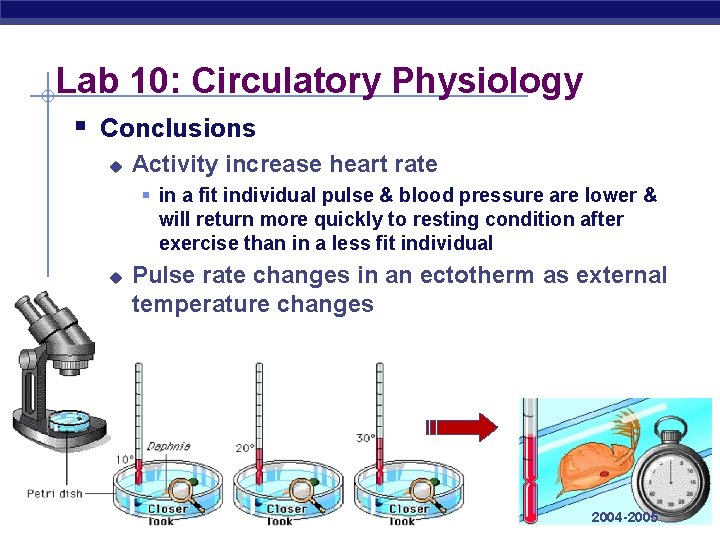 Lab 10: Circulatory Physiology

Conclusions

Activity increase heart rate

in a fit individual pulse & blood pressure are lower & will return more quickly to resting condition after exercise than in a less fit individual

Pulse rate changes in an ectotherm as external temperature changes

Petri dish

10°

Daphnia

Closer look

20°

Closer look

30°

Closer look

2004-2005